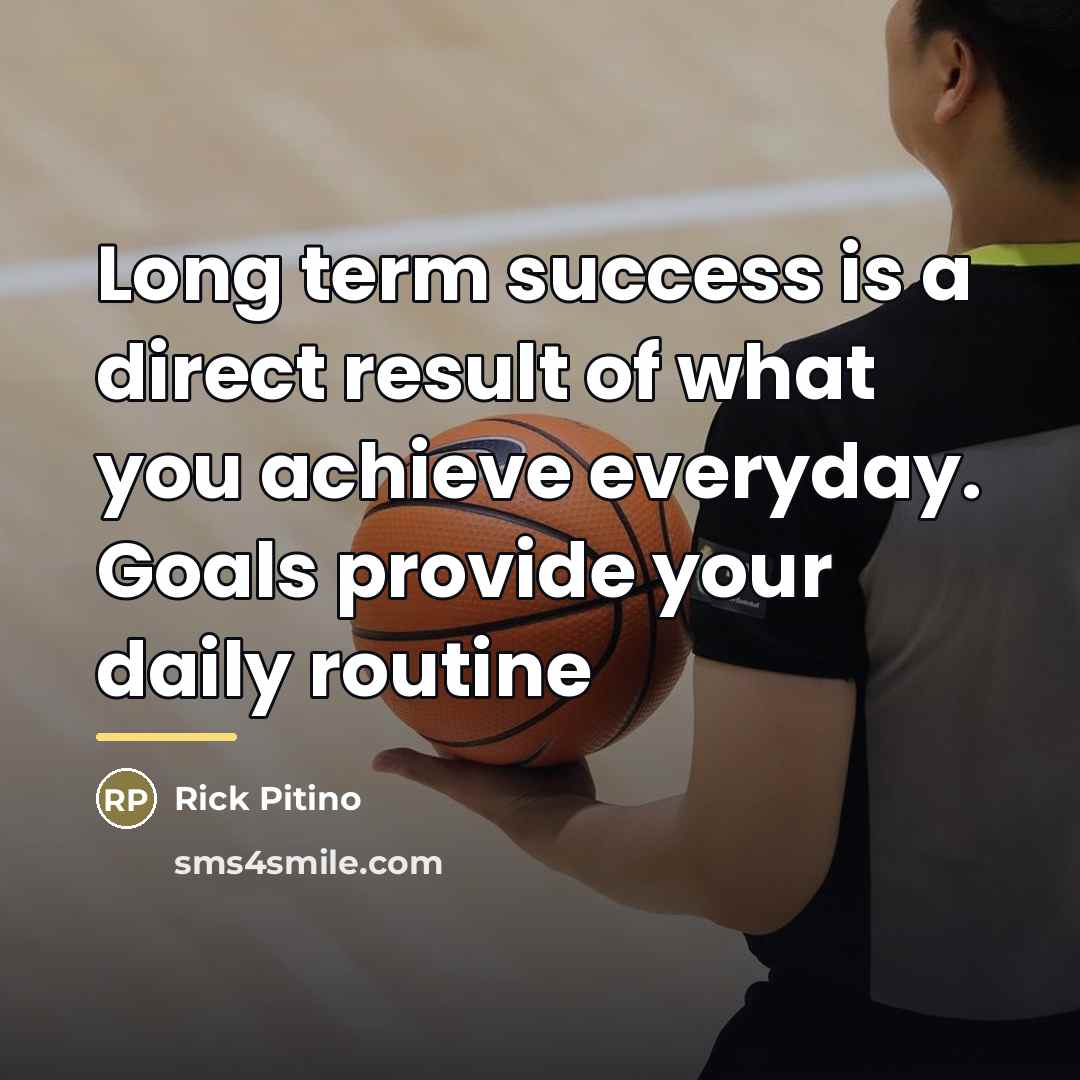 Long term success is a direct result of what you achieve everyday. Goals provide your daily routine

RP Rick Pitino

sms4smile.com